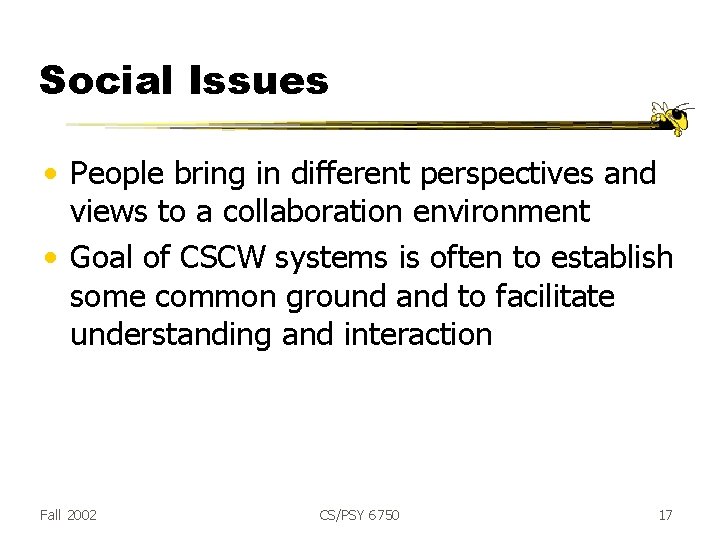 Social Issues

• People bring in different perspectives and views to a collaboration environment
• Goal of CSCW systems is often to establish some common ground and to facilitate understanding and interaction

Fall 2002

CS/PSY 6750

17